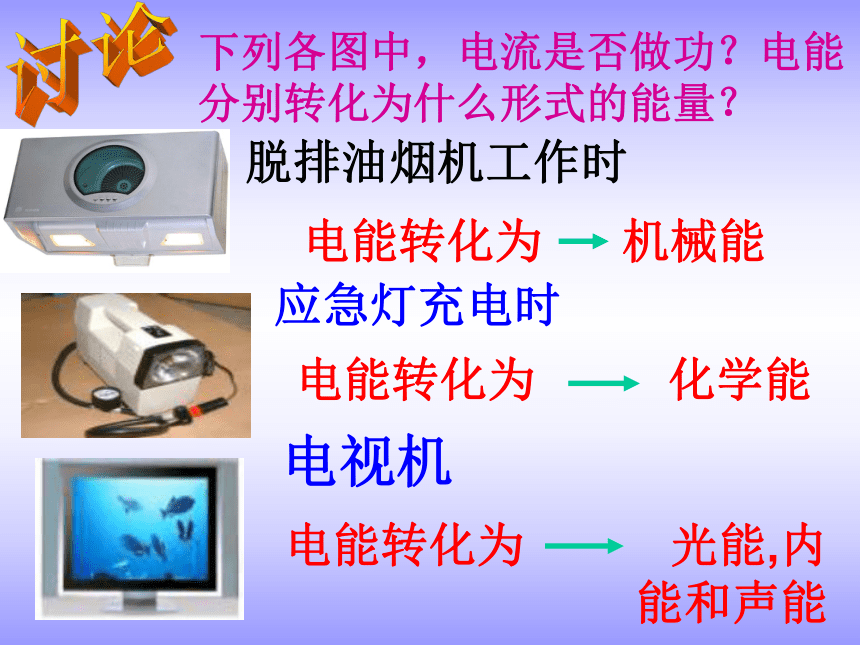 讨论

下列各图中，电流是否做功？电能分别转化为什么形式的能量？

脱排油烟机工作时

电能转化为 → 机械能

应急灯充电时

电能转化为 → 化学能

电视机

电能转化为 → 光能,内能和声能